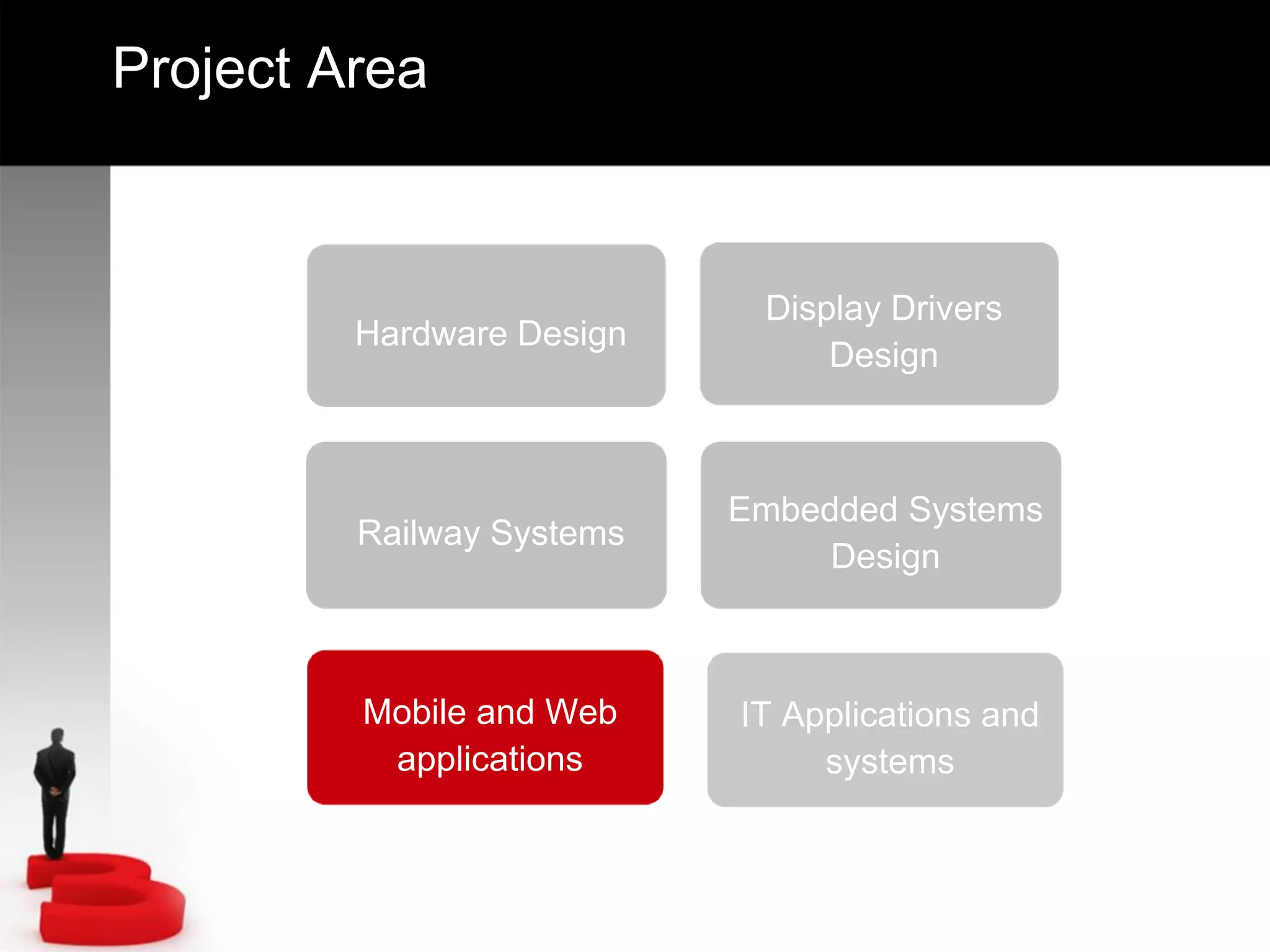 Project Area

Hardware Design

Display Drivers Design

Railway Systems

Embedded Systems Design

Mobile and Web applications

IT Applications and systems